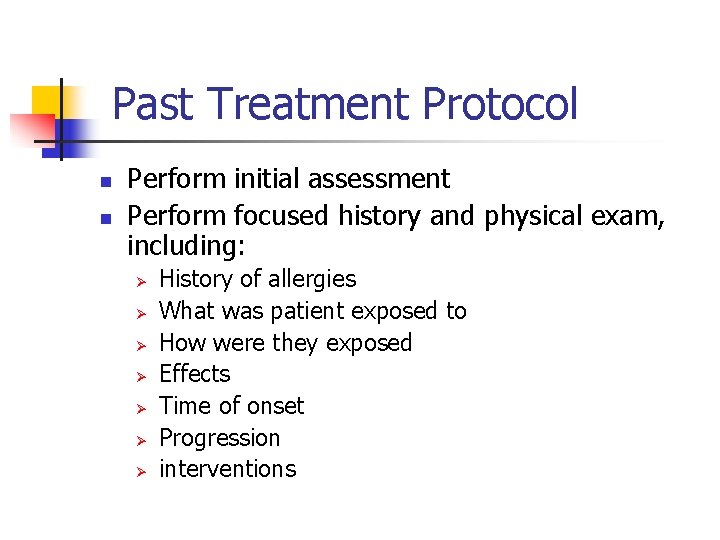 Past Treatment Protocol

- Perform initial assessment
- Perform focused history and physical exam, including:
  - History of allergies
  - What was patient exposed to
  - How were they exposed
  - Effects
  - Time of onset
  - Progression
  - interventions